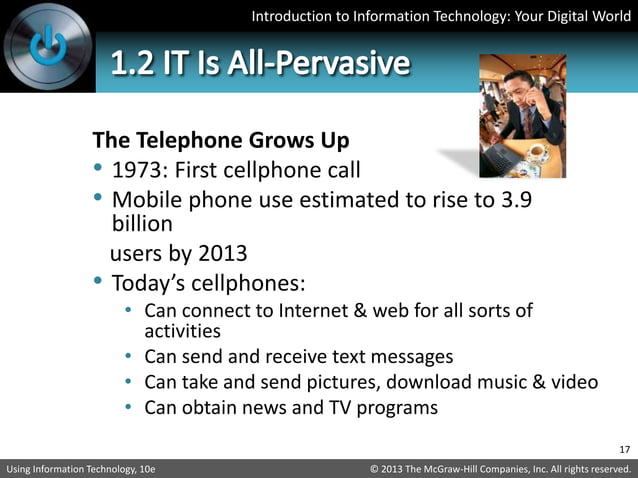 Introduction to Information Technology: Your Digital World

1.2 IT Is All-Pervasive

The Telephone Grows Up

• 1973: First cellphone call
• Mobile phone use estimated to rise to 3.9 billion users by 2013
• Today's cellphones:
  • Can connect to Internet & web for all sorts of activities
  • Can send and receive text messages
  • Can take and send pictures, download music & video
  • Can obtain news and TV programs

17

Using Information Technology, 10e

© 2013 The McGraw-Hill Companies, Inc. All rights reserved.